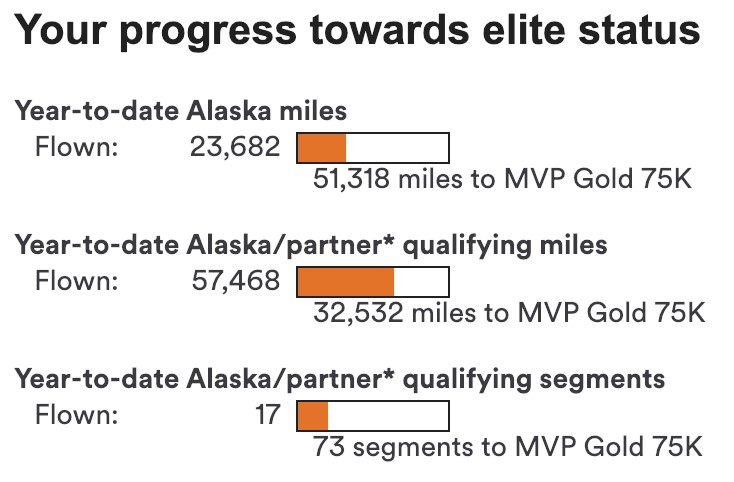 Your progress towards elite status

Year-to-date Alaska miles

Flown: 23,682

51,318 miles to MVP Gold 75K

Year-to-date Alaska/partner* qualifying miles

Flown: 57,468

32,532 miles to MVP Gold 75K

Year-to-date Alaska/partner* qualifying segments

Flown: 17

73 segments to MVP Gold 75K